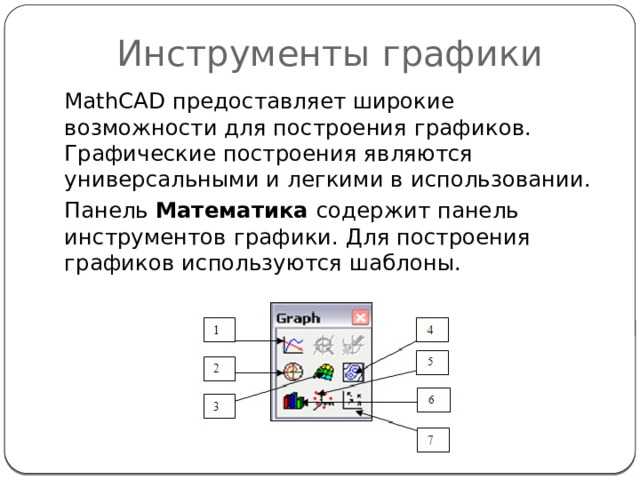 Инструменты графики

MathCAD предоставляет широкие возможности для построения графиков. Графические построения являются универсальными и легкими в использовании.

Панель **Математика** содержит панель инструментов графики. Для построения графиков используются шаблоны.

Graph

1

2

3

4

5

6

7